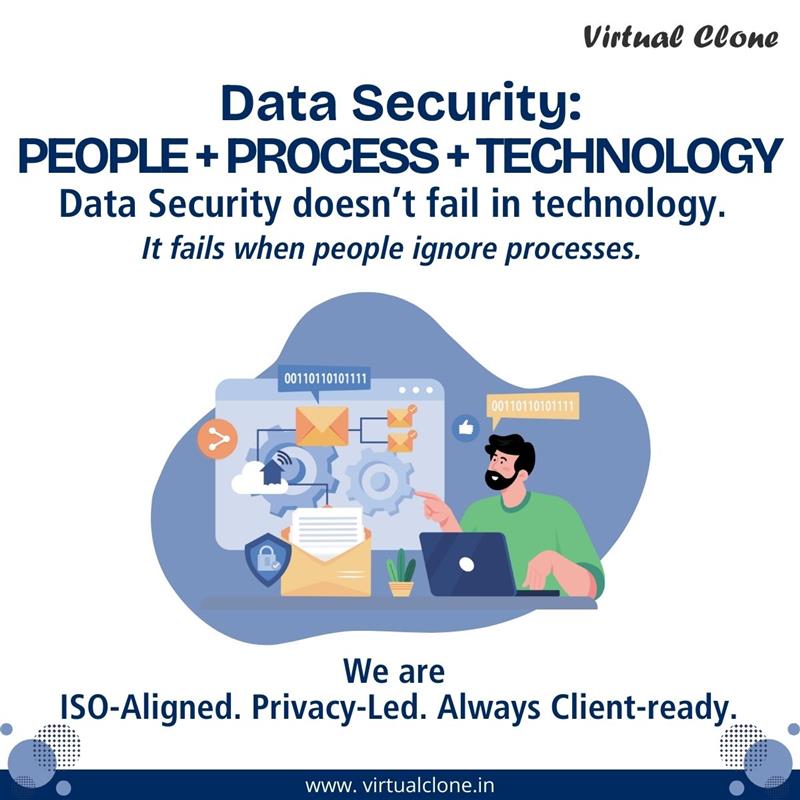 Virtual Clone

Data Security:
PEOPLE + PROCESS + TECHNOLOGY
Data Security doesn't fail in technology.
It fails when people ignore processes.

00110110101111

00110110101111

We are
ISO-Aligned. Privacy-Led. Always Client-ready.

www. virtualclone.in